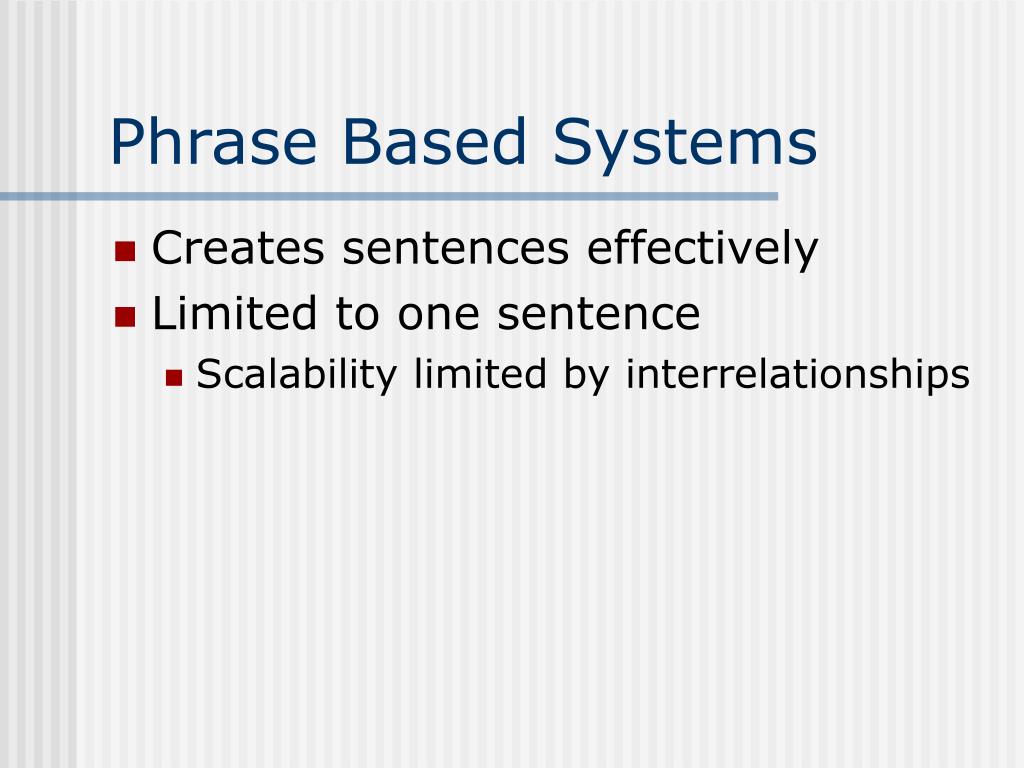 Phrase Based Systems

- Creates sentences effectively
- Limited to one sentence
  - Scalability limited by interrelationships